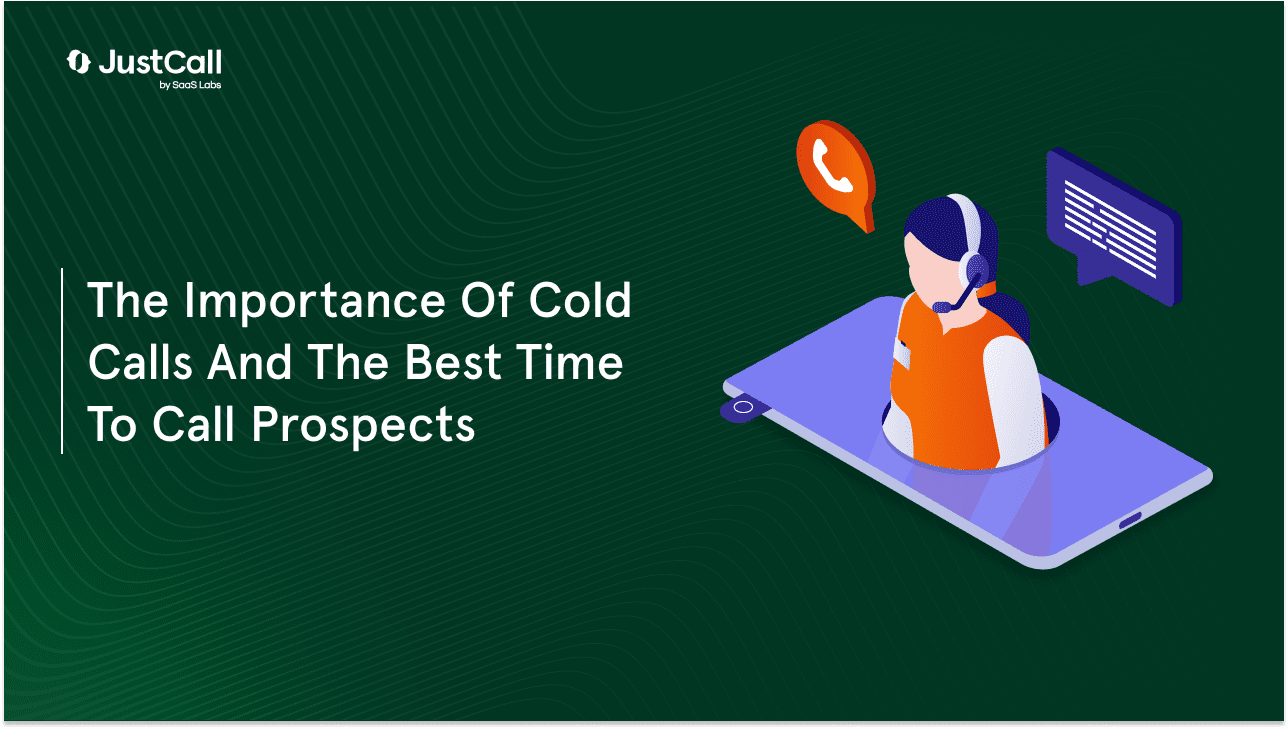 JustCall
by SaaS Labs

The Importance Of Cold Calls And The Best Time To Call Prospects